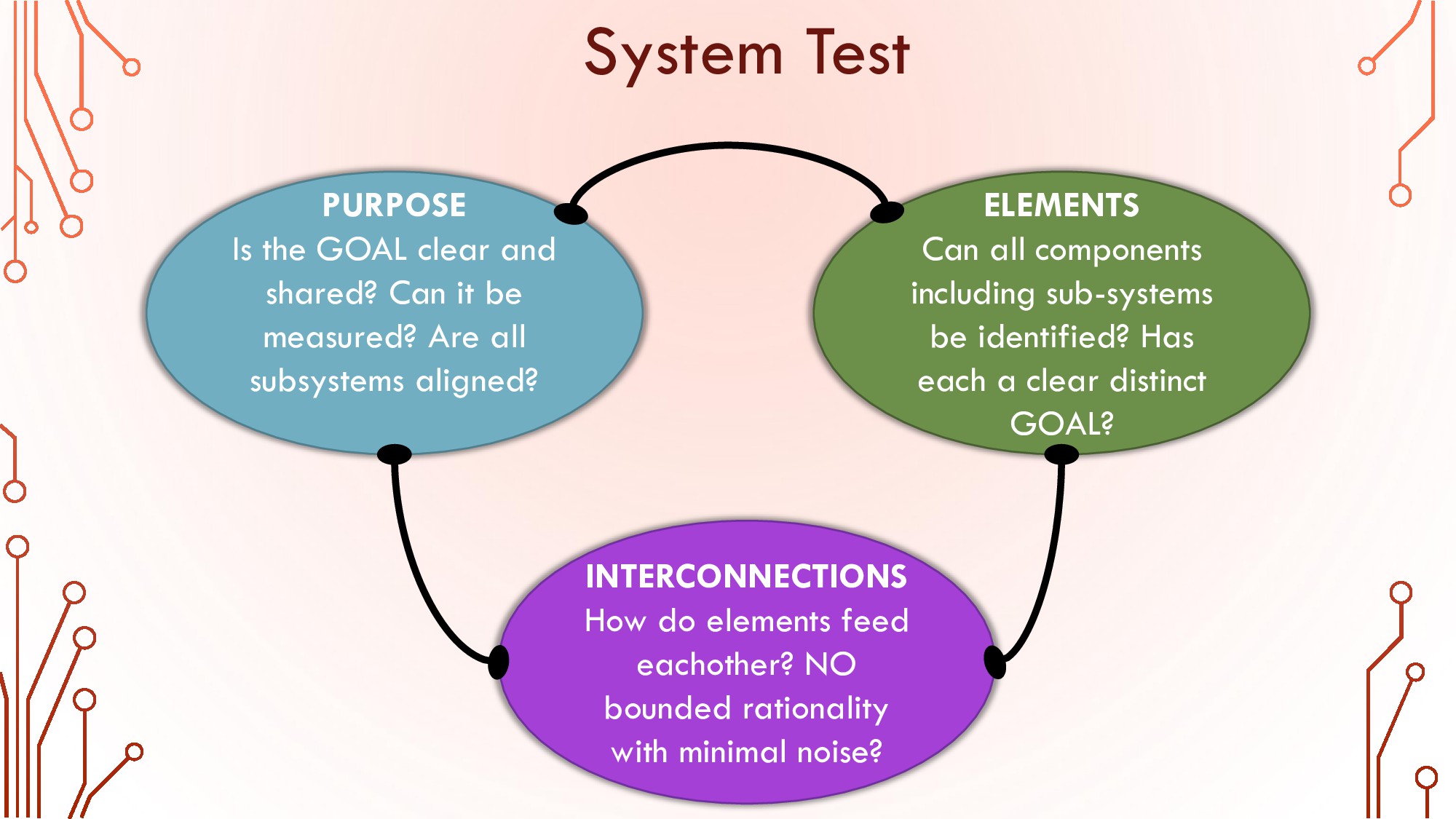 System Test

PURPOSE
Is the GOAL clear and shared? Can it be measured? Are all subsystems aligned?

ELEMENTS
Can all components including sub-systems be identified? Has each a clear distinct GOAL?

INTERCONNECTIONS
How do elements feed eachother? NO bounded rationality with minimal noise?